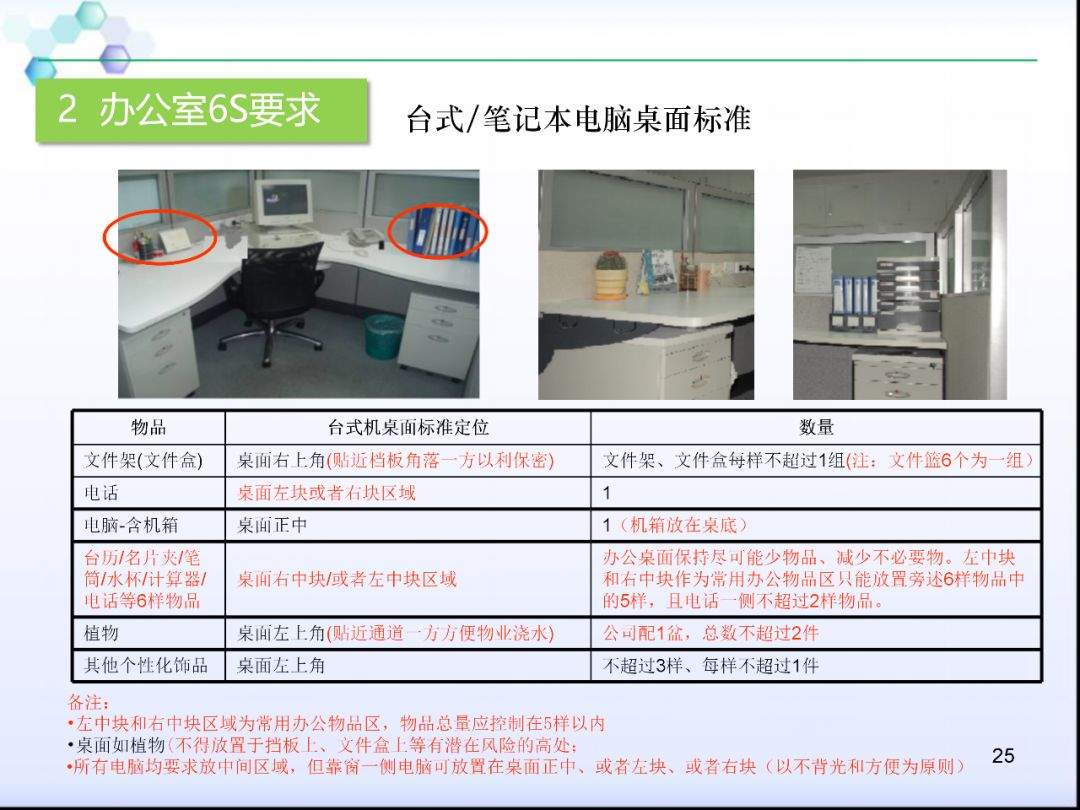 2 办公室6S要求

台式/笔记本电脑桌面标准

| 物品 | 台式机桌面标准定位 | 数量 |
|---|---|---|
| 文件架(文件盒) | 桌面右上角(贴近档板角落一方以利保密) | 文件架、文件盒每样不超过1组(注：文件篮6个为一组) |
| 电话 | 桌面左块或者右块区域 | 1 |
| 电脑-含机箱 | 桌面正中 | 1（机箱放在桌底） |
| 台历/名片夹/笔筒/水杯/计算器/电话等6样物品 | 桌面右中块/或者左中块区域 | 办公桌面保持尽可能少物品、减少不必要物。左中块和右中块作为常用办公物品区只能放置旁述6样物品中的5样，且电话一侧不超过2样物品。 |
| 植物 | 桌面左上角(贴近通道一方方便物业浇水) | 公司配1盆，总数不超过2件 |
| 其他个性化饰品 | 桌面左上角 | 不超过3样、每样不超过1件 |

备注：
•左中块和右中块区域为常用办公物品区，物品总量应控制在5样以内
•桌面如植物(不得放置于挡板上、文件盒上等有潜在风险的高处；
•所有电脑均要求放中间区域，但靠窗一侧电脑可放置在桌面正中、或者左块、或者右块（以不背光和方便为原则）

25